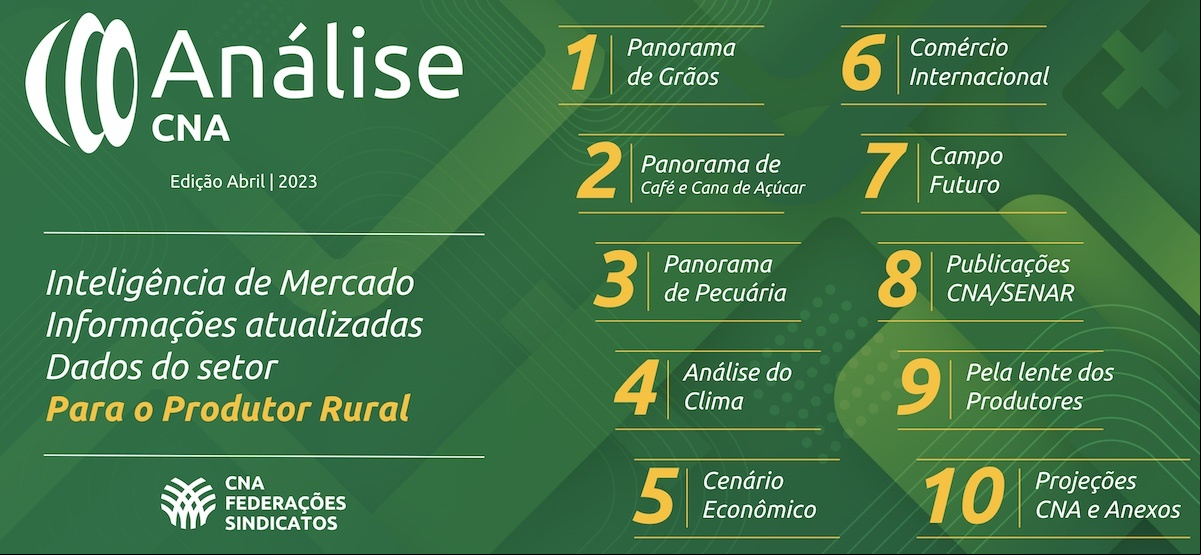 Análise
CNA

Edição Abril | 2023

Inteligência de Mercado
Informações atualizadas
Dados do setor
Para o Produtor Rural

CNA
FEDERAÇÕES
SINDICATOS

1 Panorama de Grãos

2 Panorama de Café e Cana de Açúcar

3 Panorama de Pecuária

4 Análise do Clima

5 Cenário Econômico

6 Comércio Internacional

7 Campo Futuro

8 Publicações CNA/SENAR

9 Pela lente dos Produtores

10 Projeções CNA e Anexos